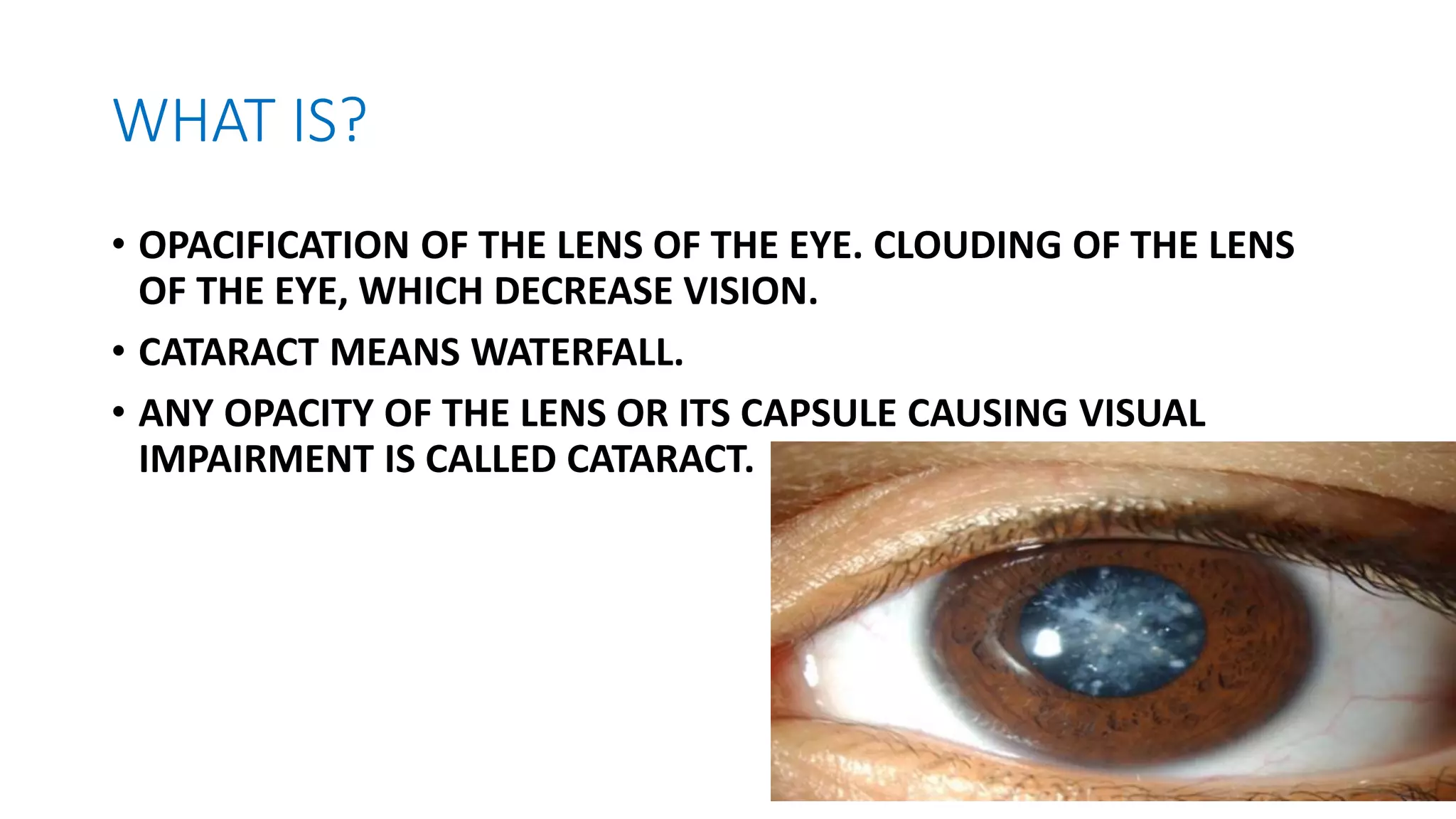 WHAT IS?

• OPACIFICATION OF THE LENS OF THE EYE. CLOUDING OF THE LENS OF THE EYE, WHICH DECREASE VISION.

• CATARACT MEANS WATERFALL.

• ANY OPACITY OF THE LENS OR ITS CAPSULE CAUSING VISUAL IMPAIRMENT IS CALLED CATARACT.